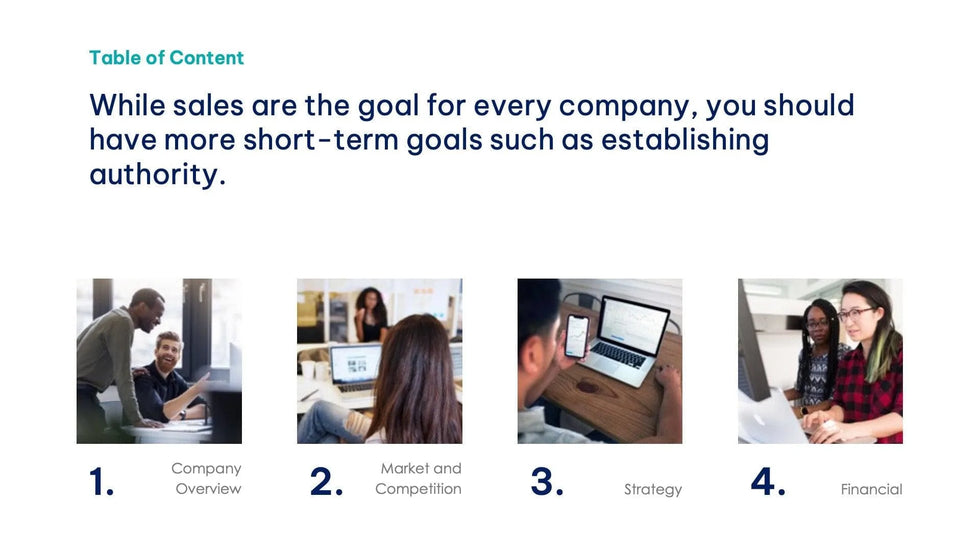 Table of Content

While sales are the goal for every company, you should have more short-term goals such as establishing authority.

1. Company Overview

2. Market and Competition

3. Strategy

4. Financial